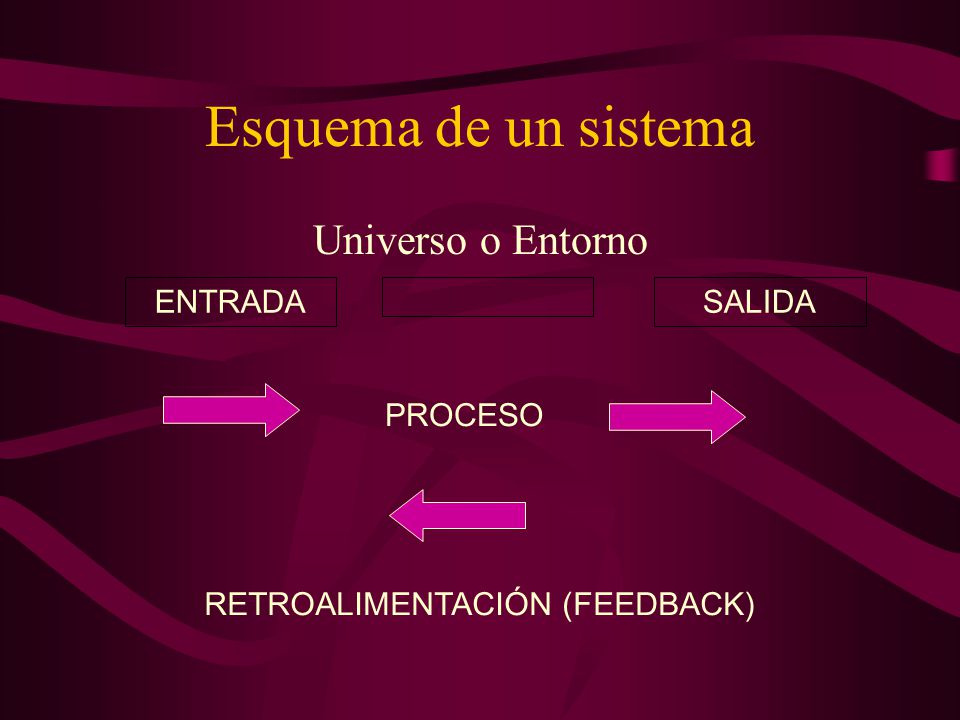 Esquema de un sistema

Universo o Entorno

ENTRADA

SALIDA

PROCESO

RETROALIMENTACIÓN (FEEDBACK)